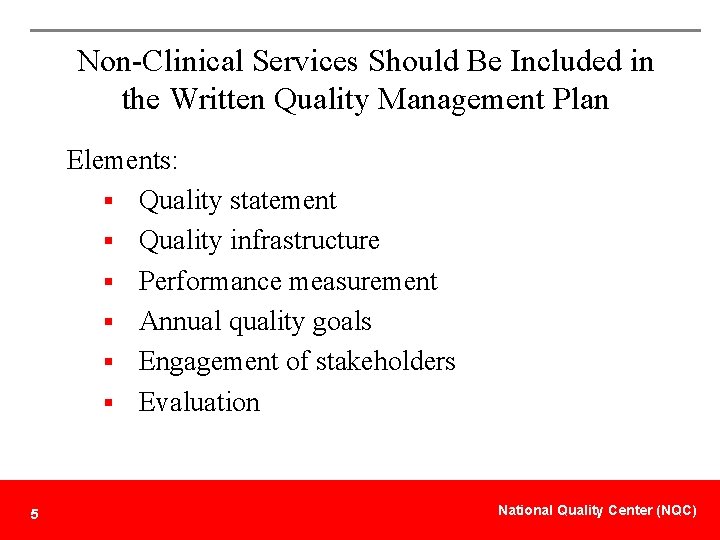 Non-Clinical Services Should Be Included in the Written Quality Management Plan

Elements:

- Quality statement
- Quality infrastructure
- Performance measurement
- Annual quality goals
- Engagement of stakeholders
- Evaluation

5

National Quality Center (NQC)